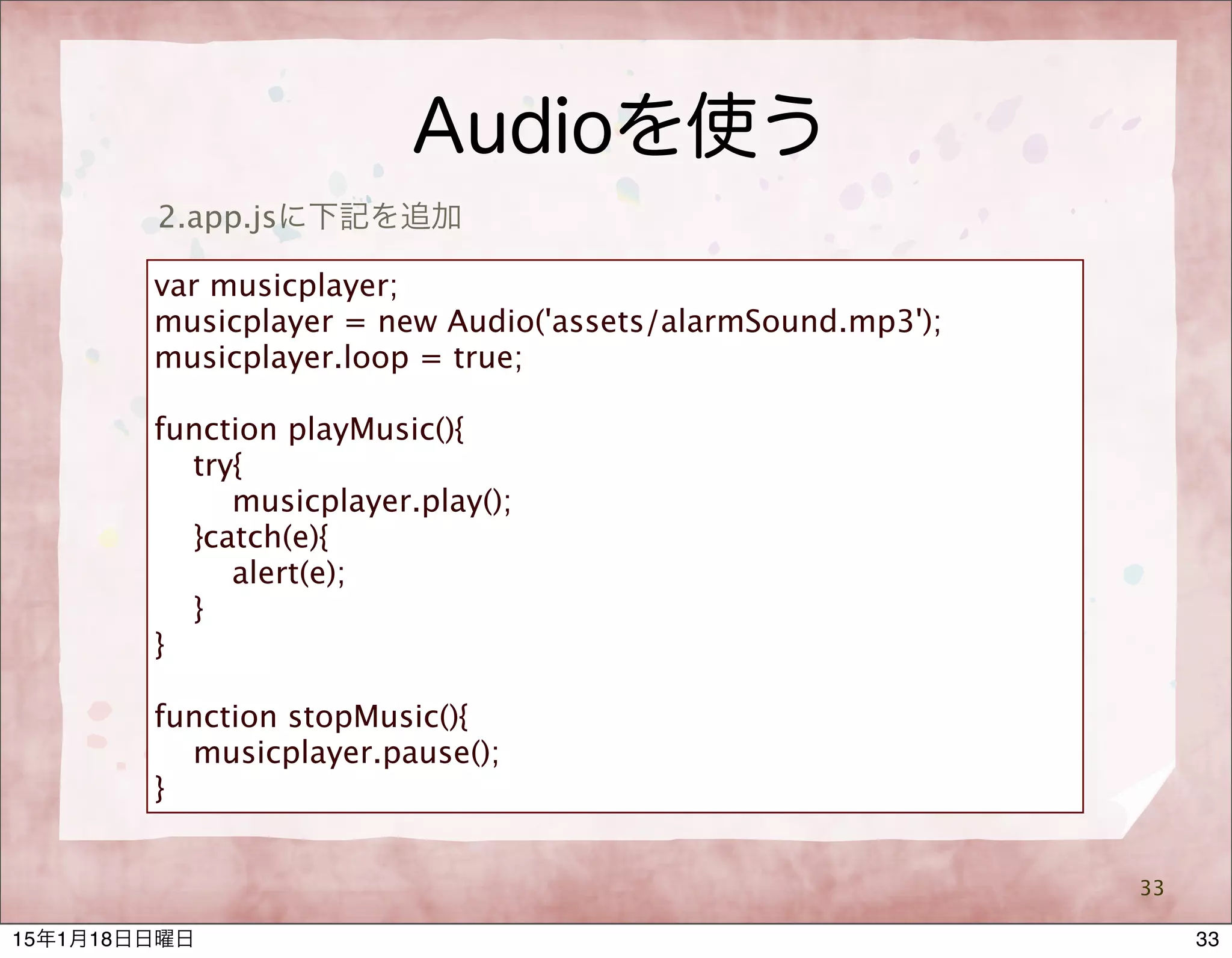 Audioを使う

2.app.jsに下記を追加

var musicplayer;
musicplayer = new Audio('assets/alarmSound.mp3');
musicplayer.loop = true;

function playMusic(){
    try{
        musicplayer.play();
    }catch(e){
        alert(e);
    }
}

function stopMusic(){
    musicplayer.pause();
}

33

15年1月18日日曜日

33